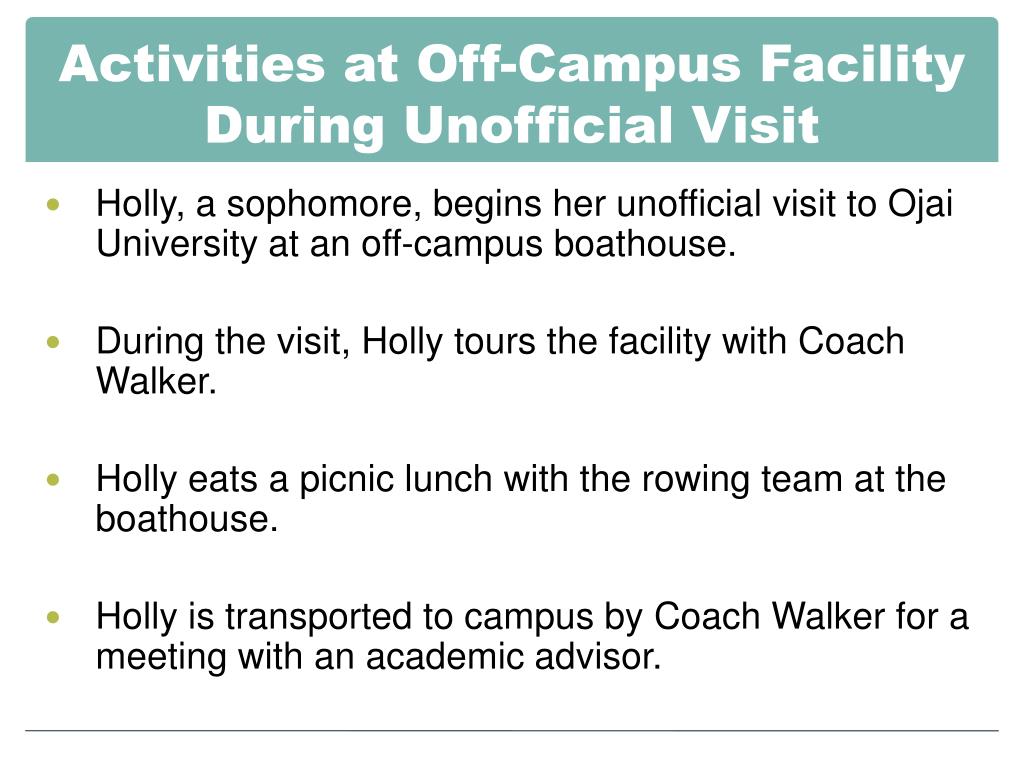 Activities at Off-Campus Facility During Unofficial Visit

• Holly, a sophomore, begins her unofficial visit to Ojai University at an off-campus boathouse.

• During the visit, Holly tours the facility with Coach Walker.

• Holly eats a picnic lunch with the rowing team at the boathouse.

• Holly is transported to campus by Coach Walker for a meeting with an academic advisor.